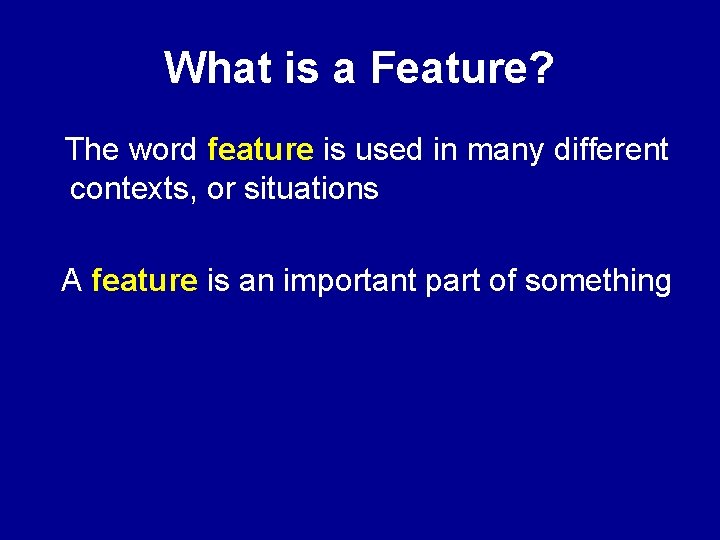 What is a Feature?

The word feature is used in many different contexts, or situations

A feature is an important part of something